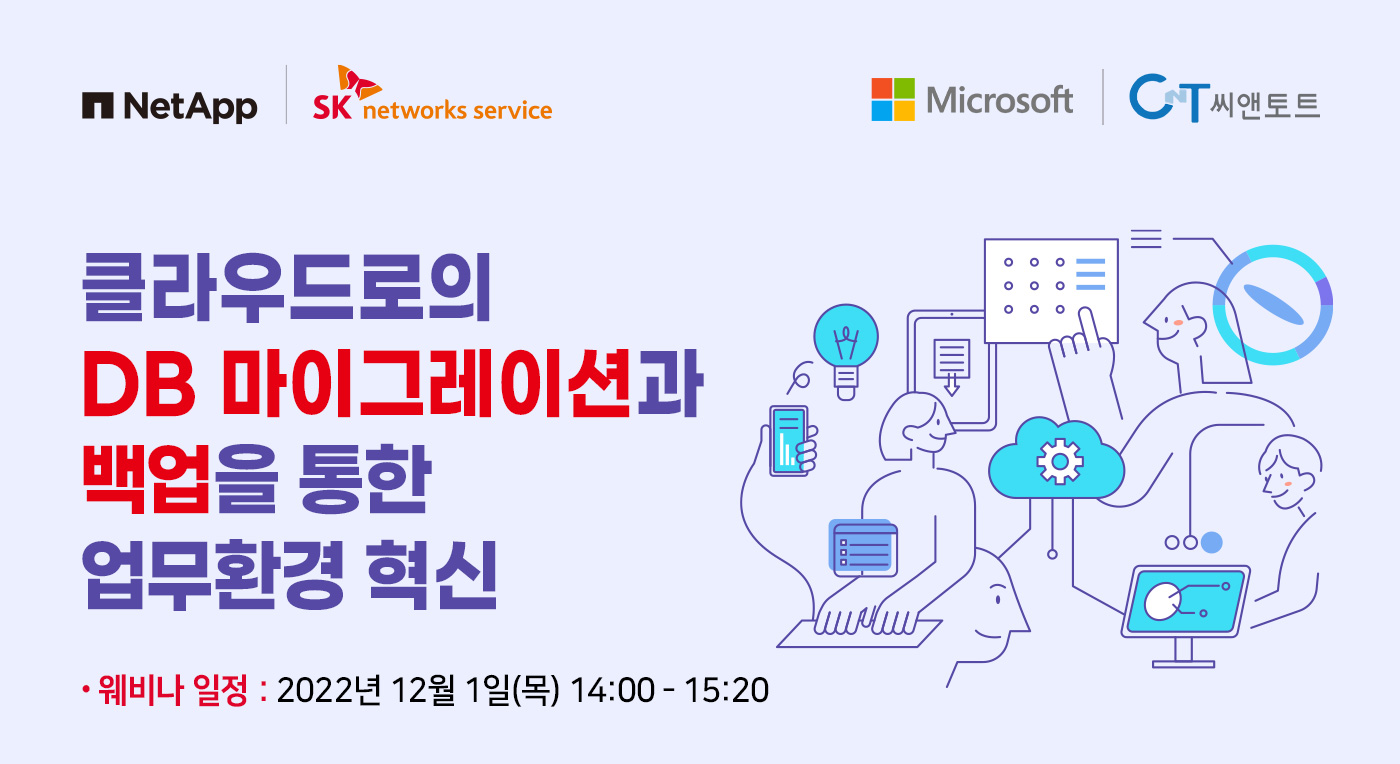 NetApp SK networks service Microsoft CNT 씨앤토트

클라우드로의
DB 마이그레이션과
백업을 통한
업무환경 혁신

• 웨비나 일정 : 2022년 12월 1일(목) 14:00 - 15:20